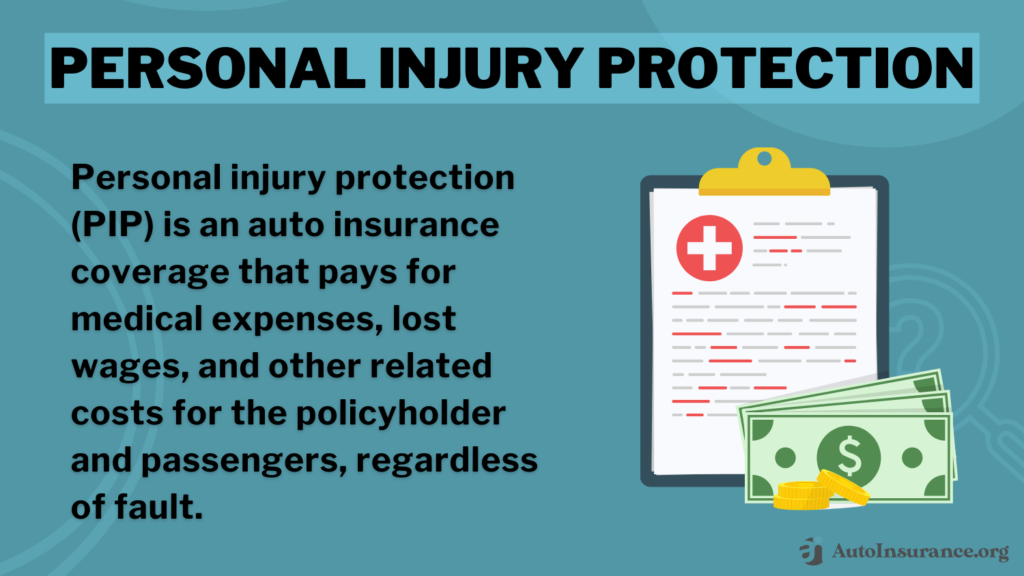 PERSONAL INJURY PROTECTION

Personal injury protection (PIP) is an auto insurance coverage that pays for medical expenses, lost wages, and other related costs for the policyholder and passengers, regardless of fault.

$

AutoInsurance.org